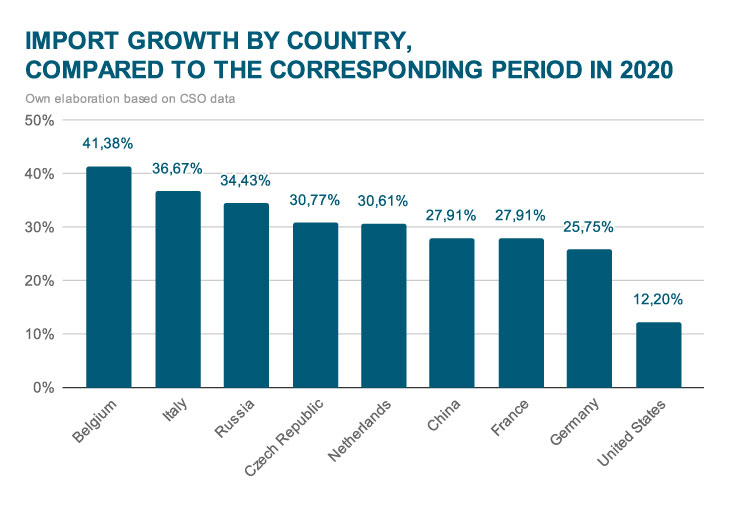 IMPORT GROWTH BY COUNTRY, COMPARED TO THE CORRESPONDING PERIOD IN 2020
Own elaboration based on CSO data

50%
40%
30%
20%
10%
0%

41,38%
36,67%
34,43%
30,77%
30,61%
27,91%
27,91%
25,75%
12,20%

Belgium
Italy
Russia
Czech Republic
Netherlands
China
France
Germany
United States